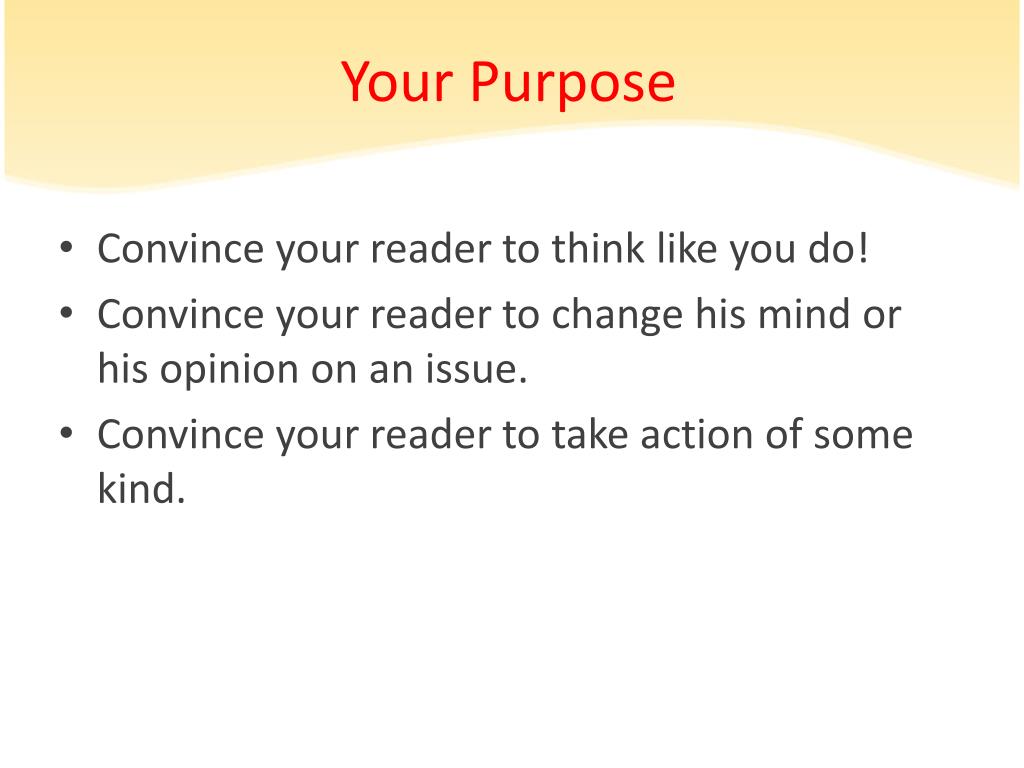 Your Purpose

• Convince your reader to think like you do!
• Convince your reader to change his mind or his opinion on an issue.
• Convince your reader to take action of some kind.